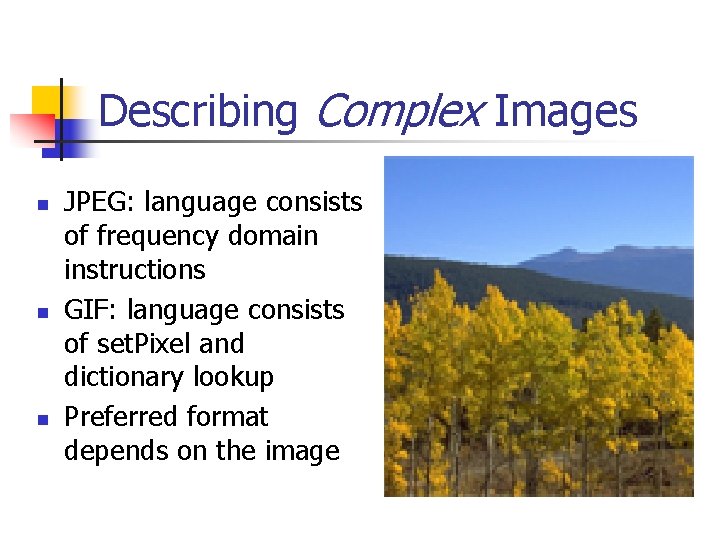 Describing Complex Images

- JPEG: language consists of frequency domain instructions
- GIF: language consists of setPixel and dictionary lookup
- Preferred format depends on the image